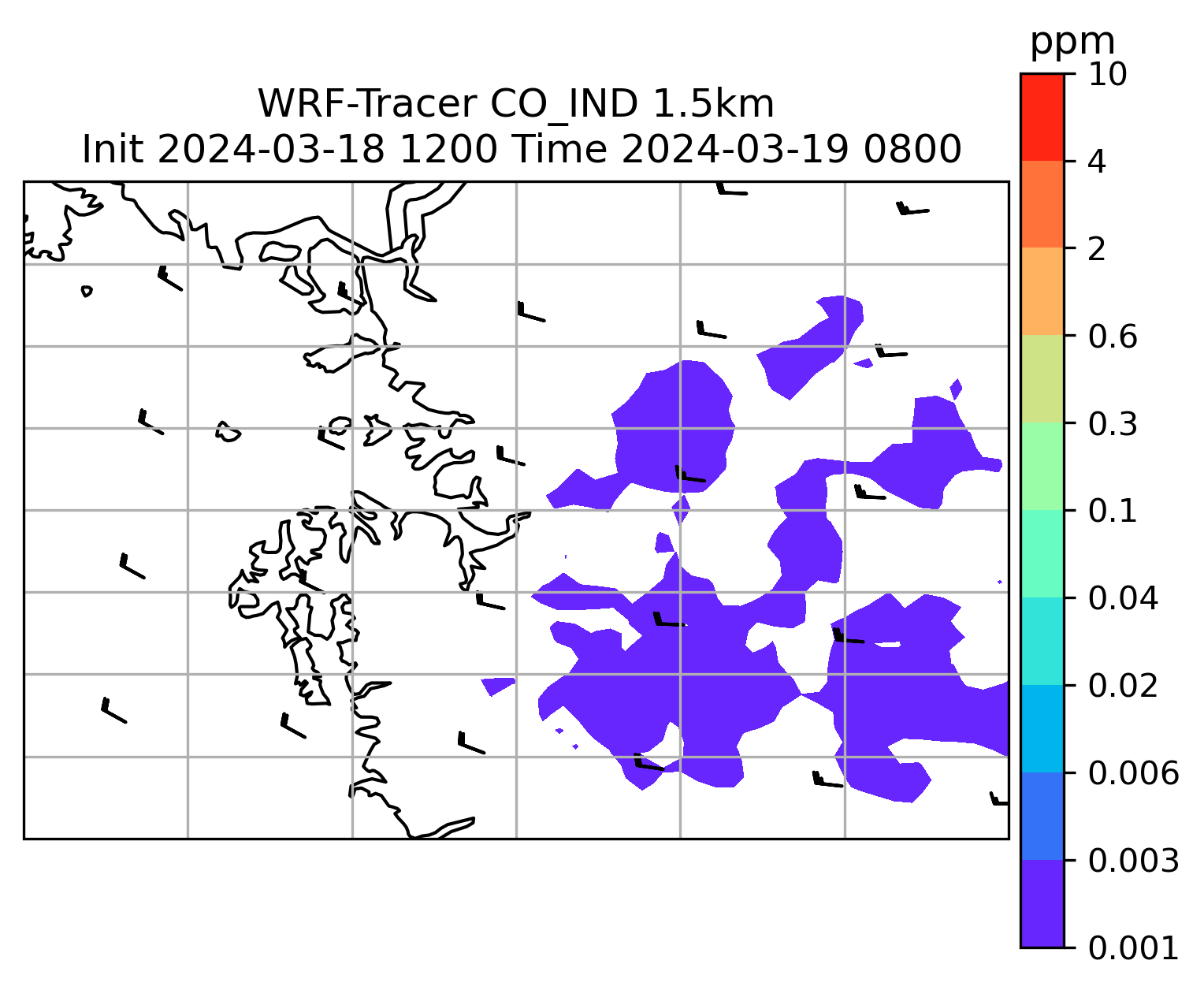 WRF-Tracer CO_IND 1.5km
Init 2024-03-18 1200 Time 2024-03-19 0800

ppm
10
4
2
0.6
0.3
0.1
0.04
0.02
0.006
0.003
0.001